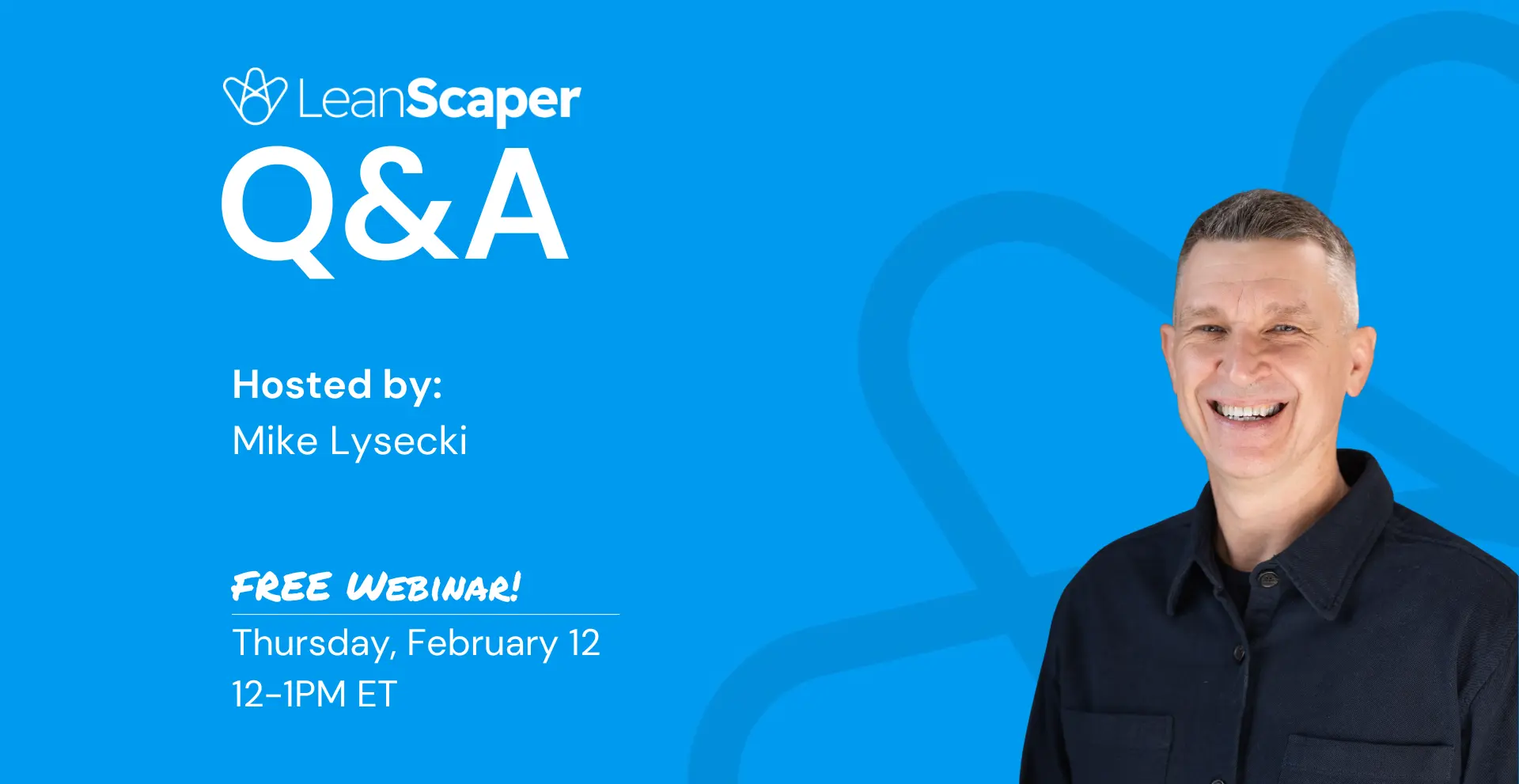 LeanScaper
Q&A

Hosted by:
Mike Lysecki

FREE WEBINAR!
Thursday, February 12
12-1PM ET